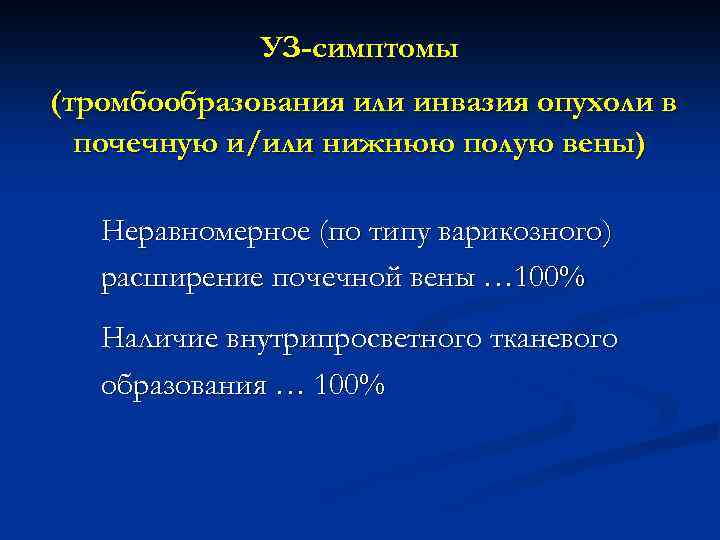 УЗ-симптомы

(тромбообразования или инвазия опухоли в почечную и/или нижнюю полую вены)

Неравномерное (по типу варикозного) расширение почечной вены …100%

Наличие внутрипросветного тканевого образования … 100%